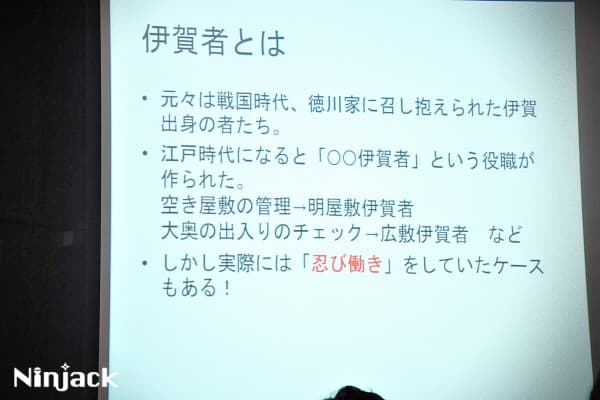 伊賀者とは

• 元々は戦国時代、徳川家に召し抱えられた伊賀出身の者たち。

• 江戸時代になると「○○伊賀者」という役職が作られた。
空き屋敷の管理→明屋敷伊賀者
大奥の出入りのチェック→広敷伊賀者　など

• しかし実際には「忍び働き」をしていたケースもある！

Ninjack